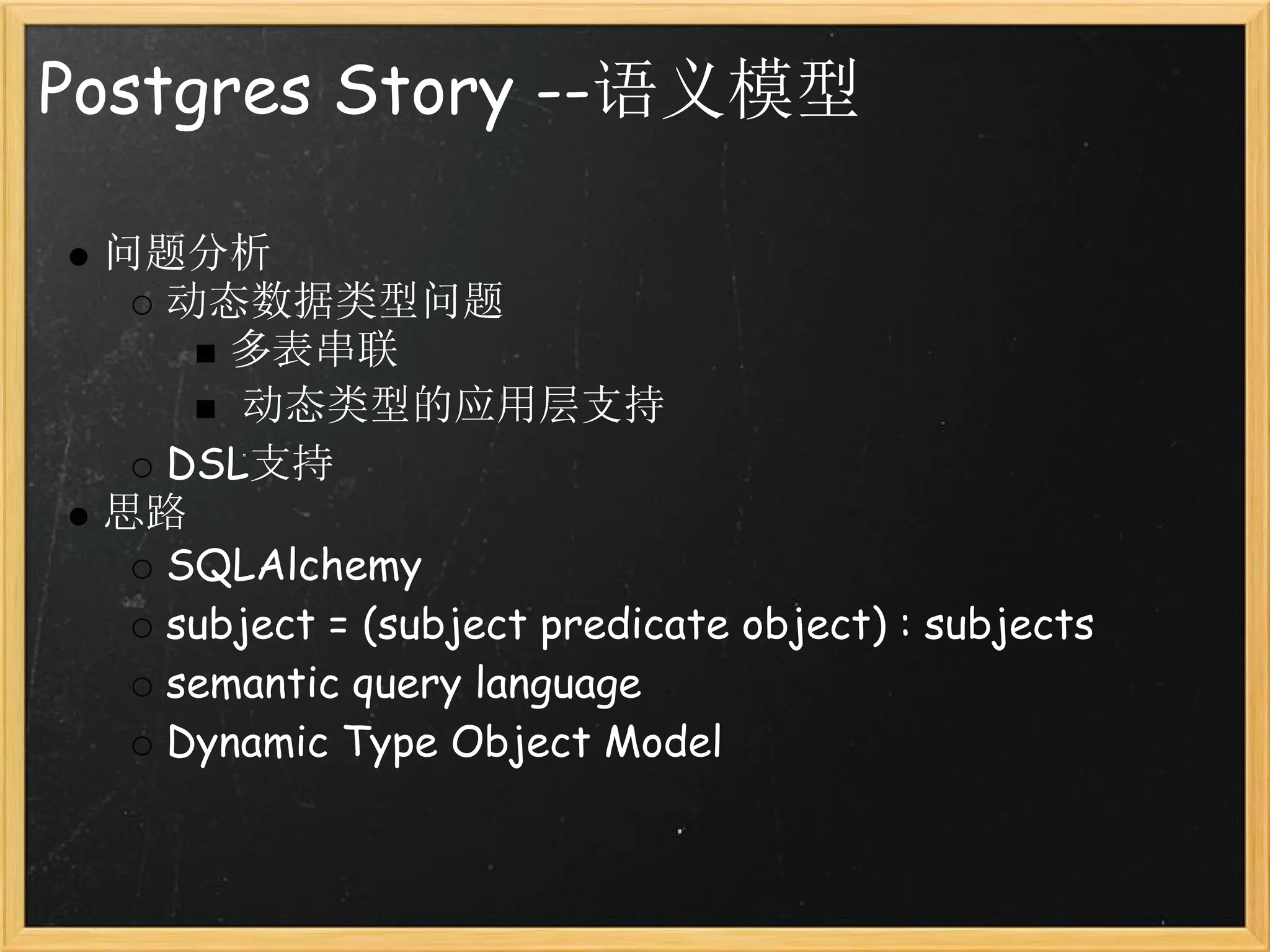 Postgres Story --语义模型

- 问题分析
  - 动态数据类型问题
    - 多表串联
    - 动态类型的应用层支持
  - DSL支持
- 思路
  - SQLAlchemy
  - subject = (subject predicate object) : subjects
  - semantic query language
  - Dynamic Type Object Model